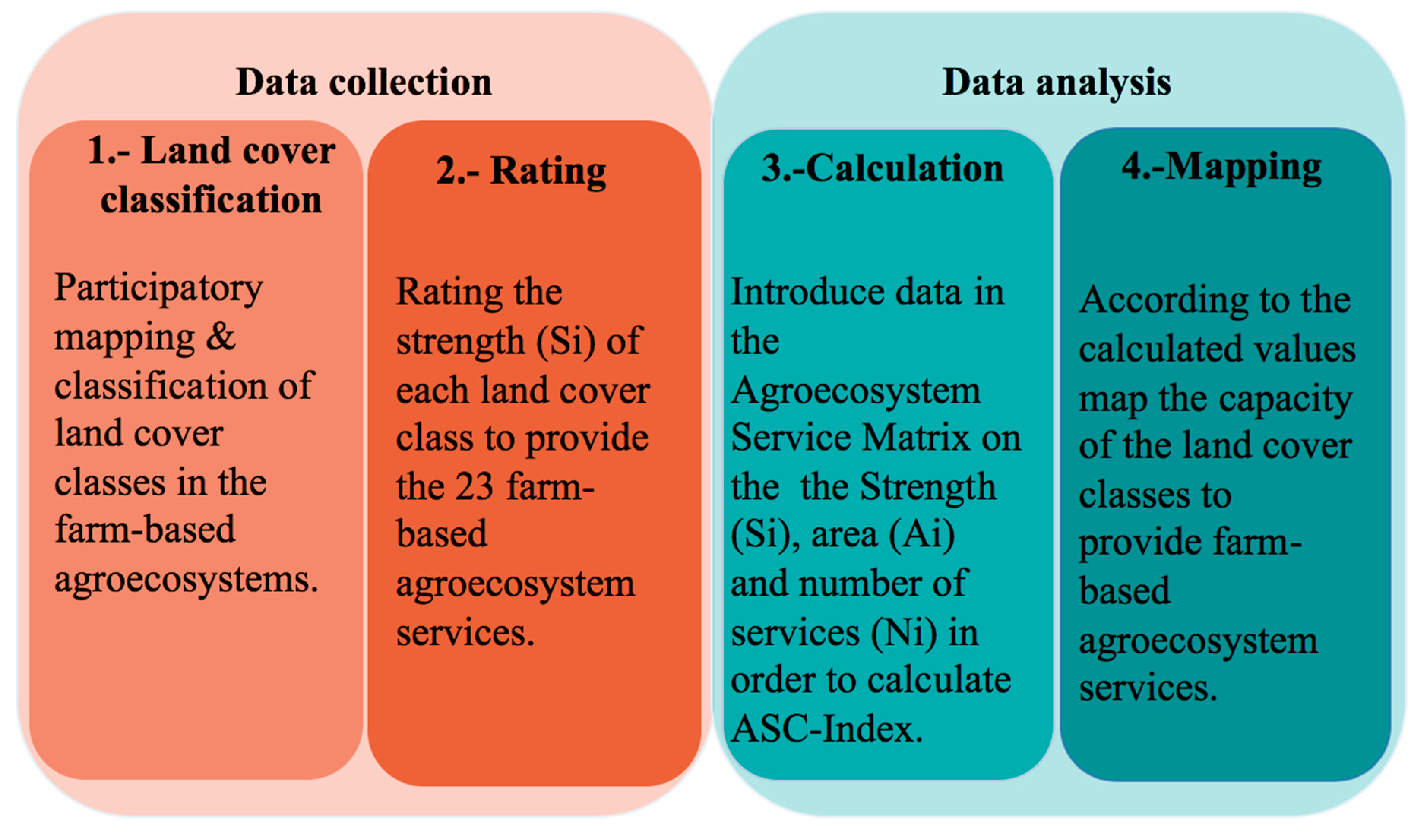 Data collection

1.- Land cover classification

Participatory mapping & classification of land cover classes in the farm-based agroecosystems.

2.- Rating

Rating the strength (Si) of each land cover class to provide the 23 farm-based agroecosystem services.

Data analysis

3.-Calculation

Introduce data in the Agroecosystem Service Matrix on the the Strength (Si), area (Ai) and number of services (Ni) in order to calculate ASC-Index.

4.-Mapping

According to the calculated values map the capacity of the land cover classes to provide farm-based agroecosystem services.